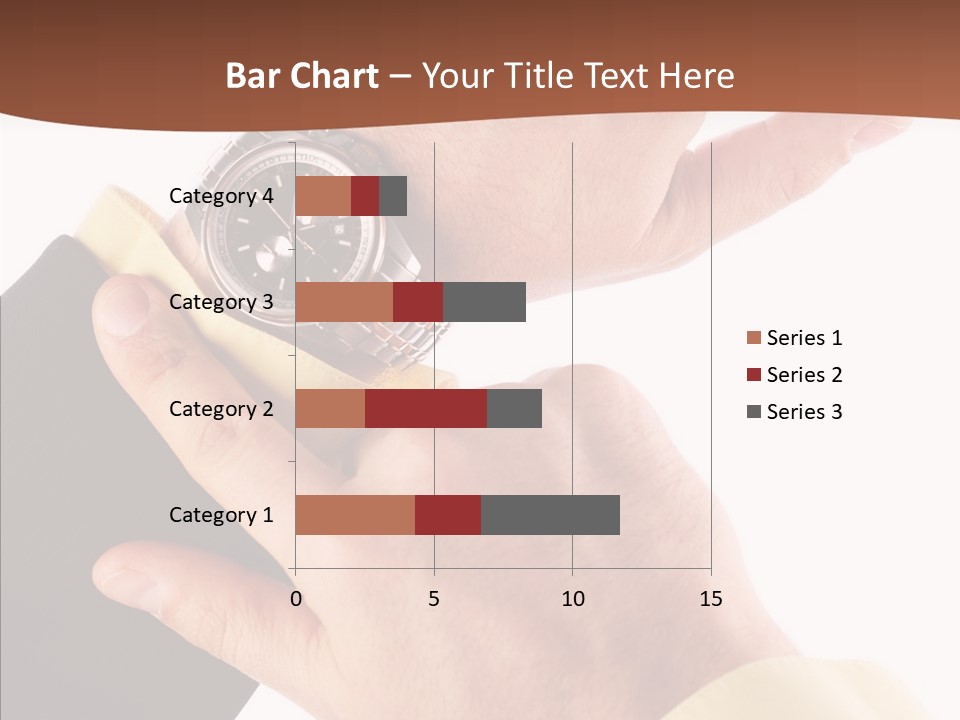 Bar Chart – Your Title Text Here

Category 4
Category 3
Category 2
Category 1

0
5
10
15

Series 1
Series 2
Series 3